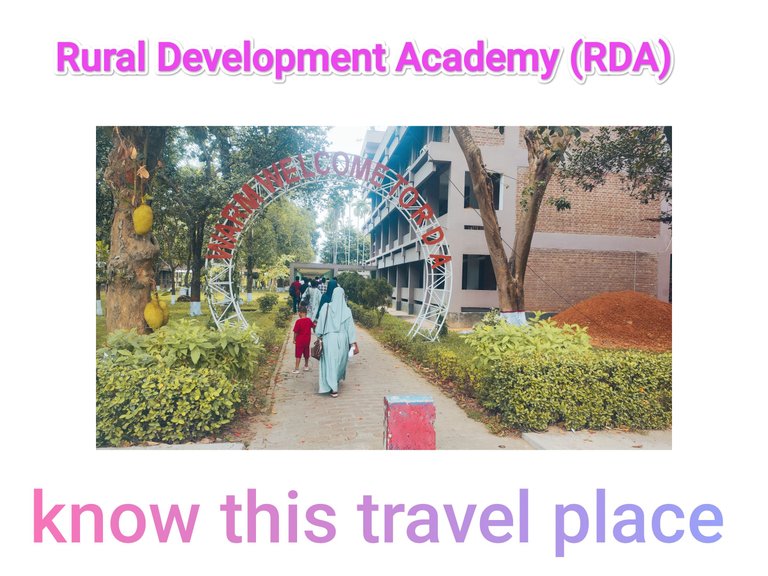 Rural Development Academy (RDA)

WARM WELCOME TO RDA

know this travel place